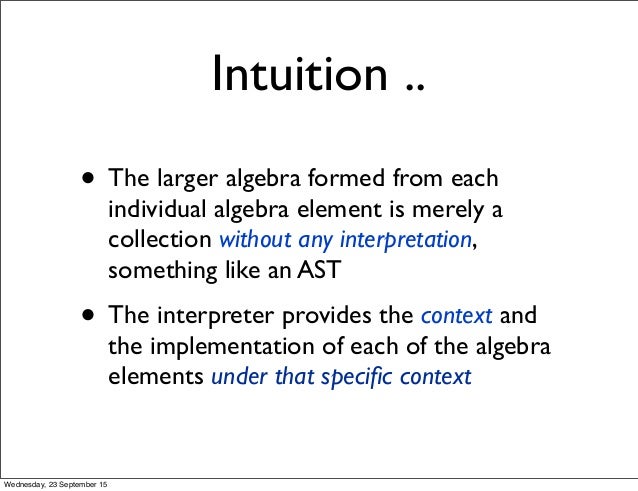 Intuition ..

• The larger algebra formed from each individual algebra element is merely a collection without any interpretation, something like an AST

• The interpreter provides the context and the implementation of each of the algebra elements under that specific context

Wednesday, 23 September 15